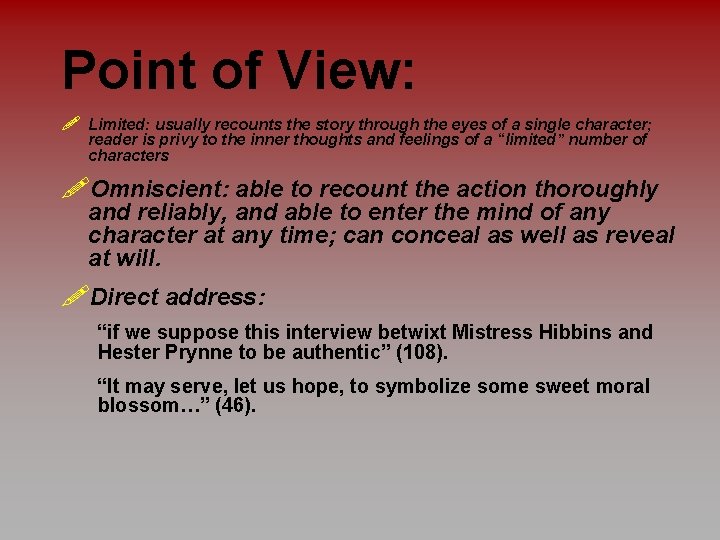 Point of View:

Limited: usually recounts the story through the eyes of a single character; reader is privy to the inner thoughts and feelings of a "limited" number of characters

Omniscient: able to recount the action thoroughly and reliably, and able to enter the mind of any character at any time; can conceal as well as reveal at will.

Direct address:

"if we suppose this interview betwixt Mistress Hibbins and Hester Prynne to be authentic" (108).

"It may serve, let us hope, to symbolize some sweet moral blossom…" (46).